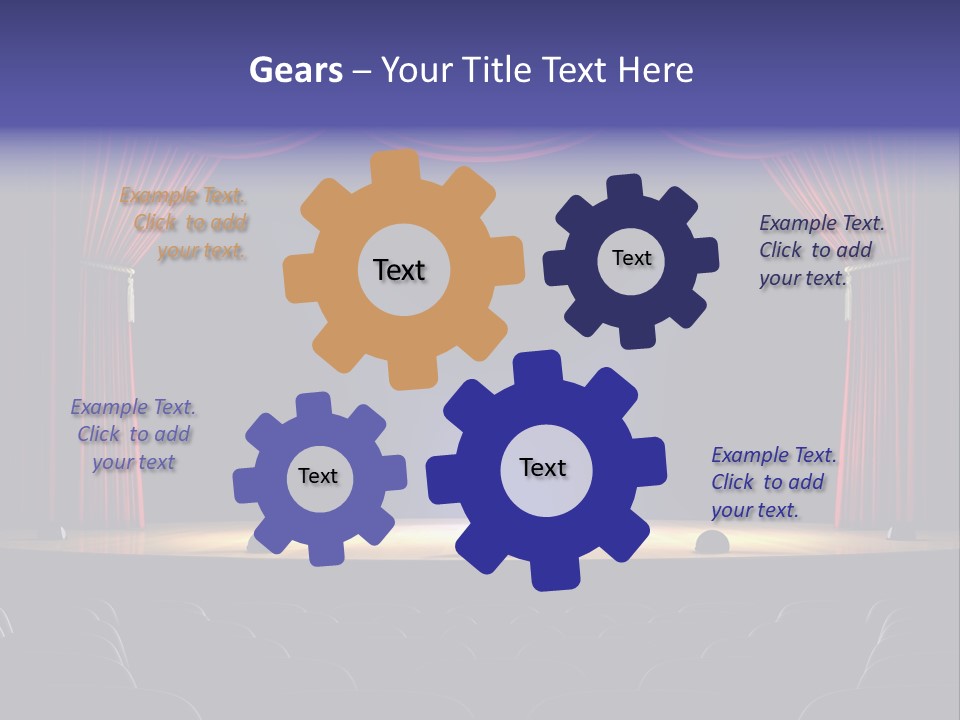 Gears – Your Title Text Here

Example Text. Click to add your text.

Text

Text

Example Text. Click to add your text.

Example Text. Click to add your text

Text

Text

Example Text. Click to add your text.